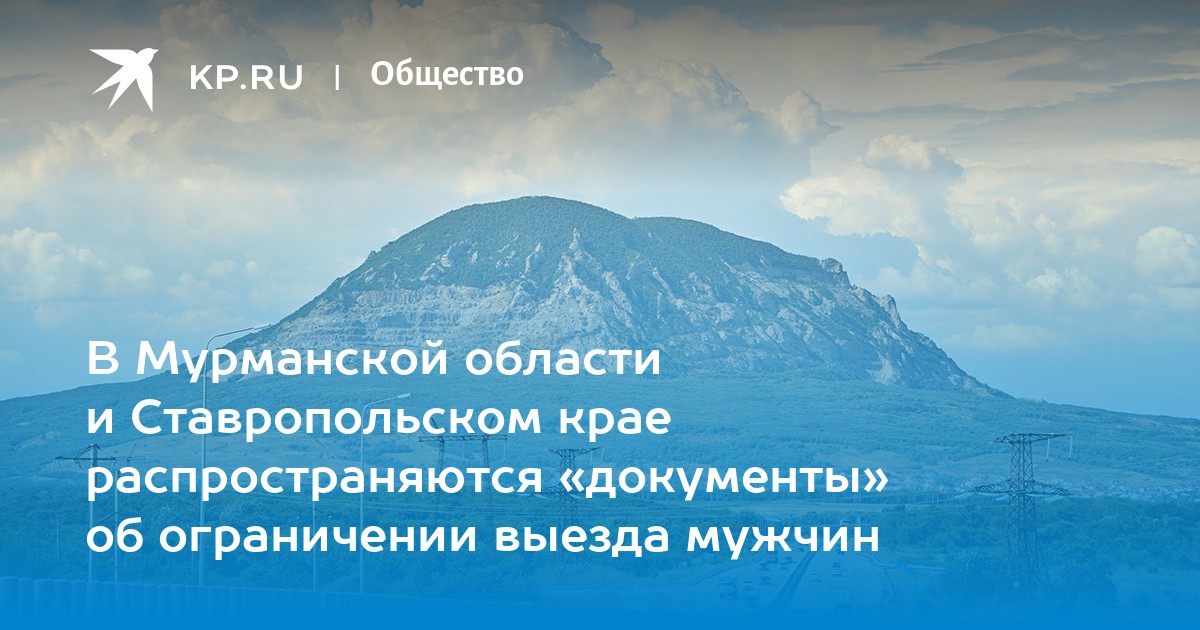 KP.RU | Общество

В Мурманской области и Ставропольском крае распространяются «документы» об ограничении выезда мужчин